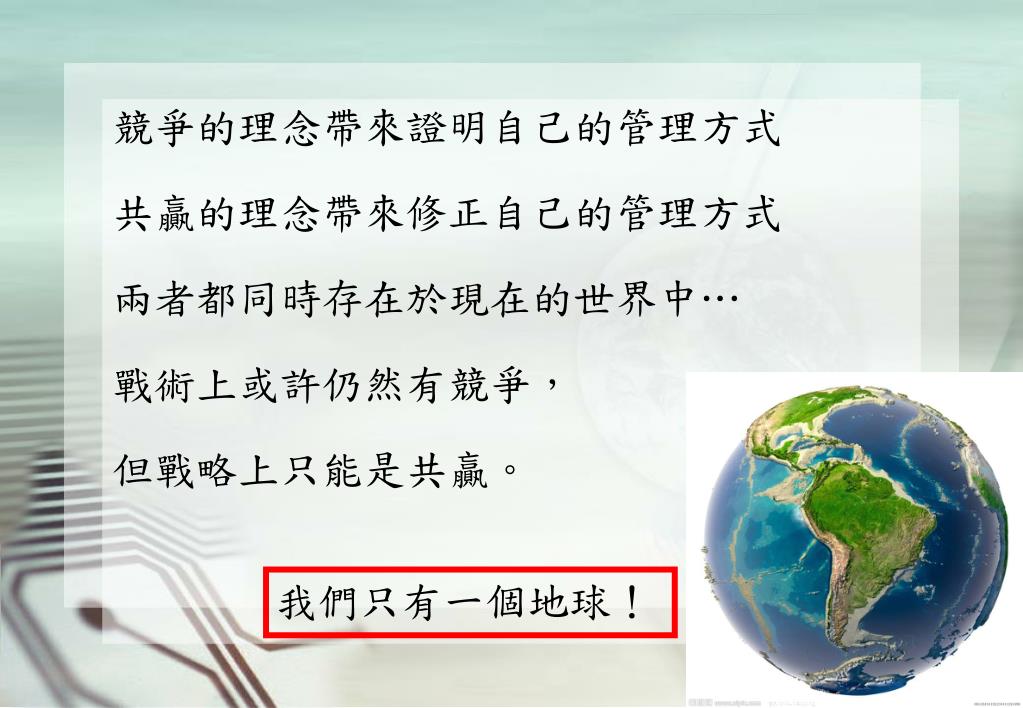 競爭的理念帶來證明自己的管理方式

共贏的理念帶來修正自己的管理方式

兩者都同時存在於現在的世界中…

戰術上或許仍然有競爭，

但戰略上只能是共贏。

我們只有一個地球！